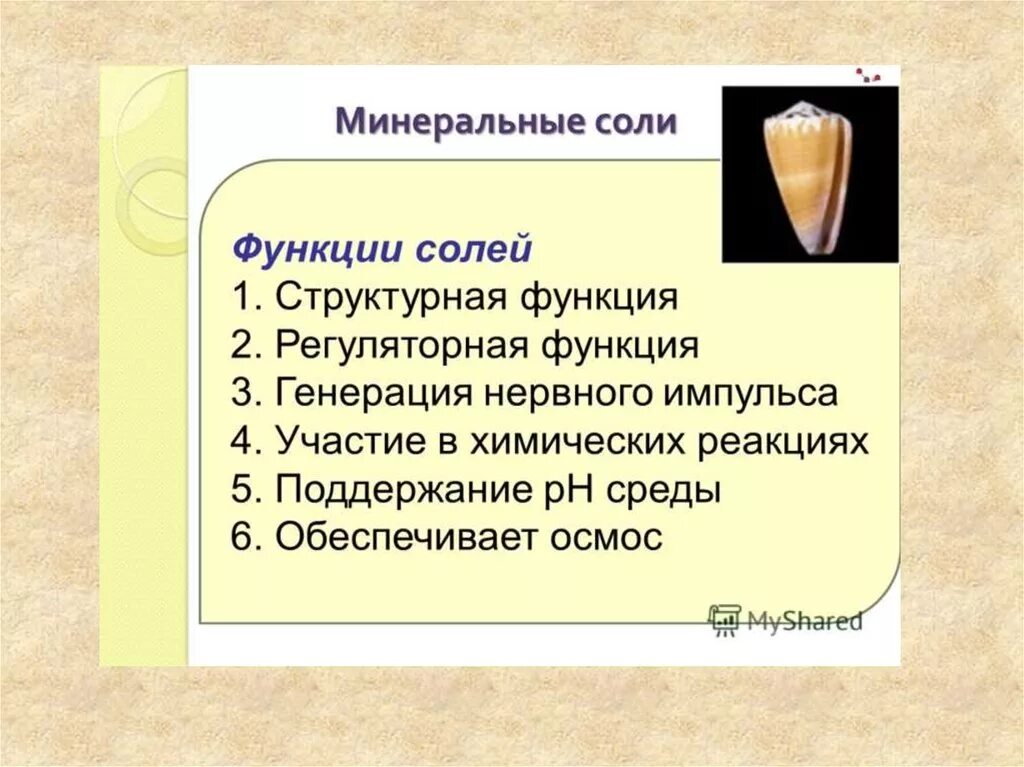 Минеральные соли

Функции солей
1. Структурная функция
2. Регуляторная функция
3. Генерация нервного импульса
4. Участие в химических реакциях
5. Поддержание pH среды
6. Обеспечивает осмос

MyShared